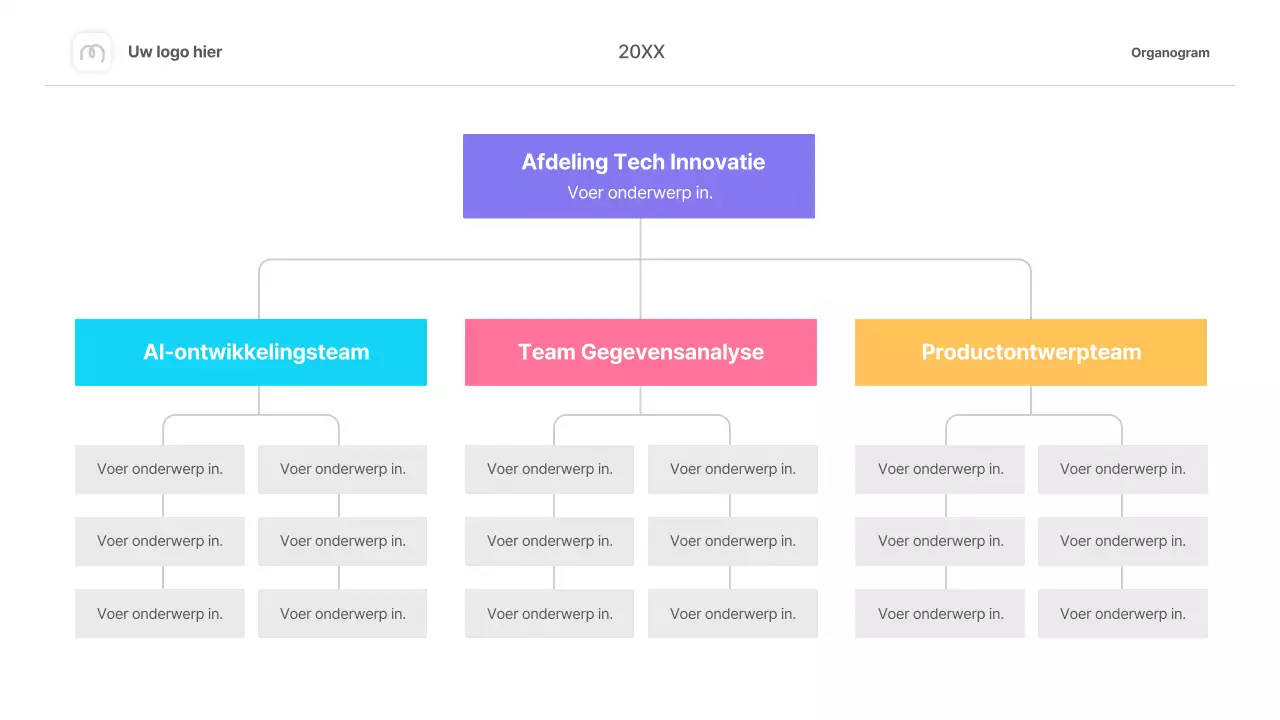 Uw logo hier

20XX

Organogram

Afdeling Tech Innovatie
Voer onderwerp in.

AI-ontwikkelingsteam

Voer onderwerp in.
Voer onderwerp in.
Voer onderwerp in.
Voer onderwerp in.
Voer onderwerp in.
Voer onderwerp in.

Team Gegevensanalyse

Voer onderwerp in.
Voer onderwerp in.
Voer onderwerp in.
Voer onderwerp in.
Voer onderwerp in.
Voer onderwerp in.

Productontwerpteam

Voer onderwerp in.
Voer onderwerp in.
Voer onderwerp in.
Voer onderwerp in.
Voer onderwerp in.
Voer onderwerp in.